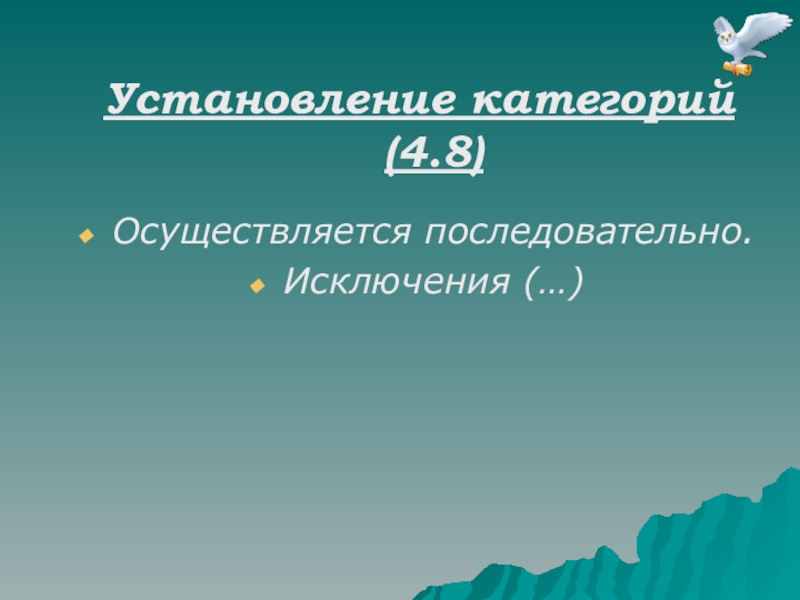 Установление категорий (4.8)

Осуществляется последовательно.

Исключения (…)